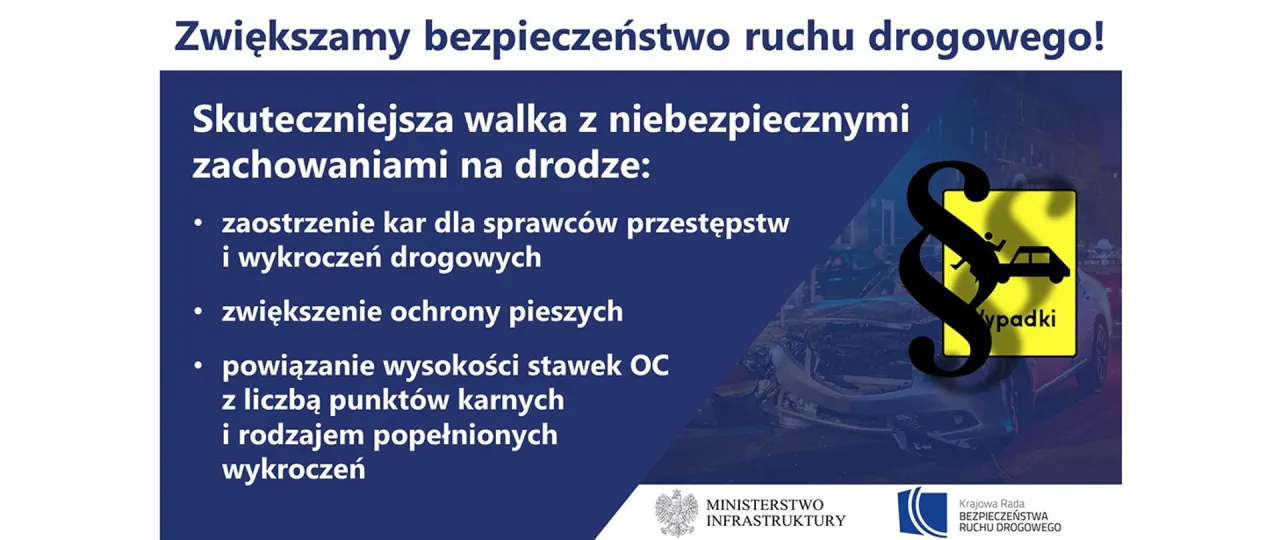 Zwiększamy bezpieczeństwo ruchu drogowego!

Skuteczniejsza walka z niebezpiecznymi zachowaniami na drodze:

• zaostrzenie kar dla sprawców przestępstw i wykroczeń drogowych

• zwiększenie ochrony pieszych

• powiązanie wysokości stawek OC z liczbą punktów karnych i rodzajem popełnionych wykroczeń

§

Wypadki

MINISTERSTWO INFRASTRUKTURY

Krajowa Rada BEZPIECZEŃSTWA RUCHU DROGOWEGO